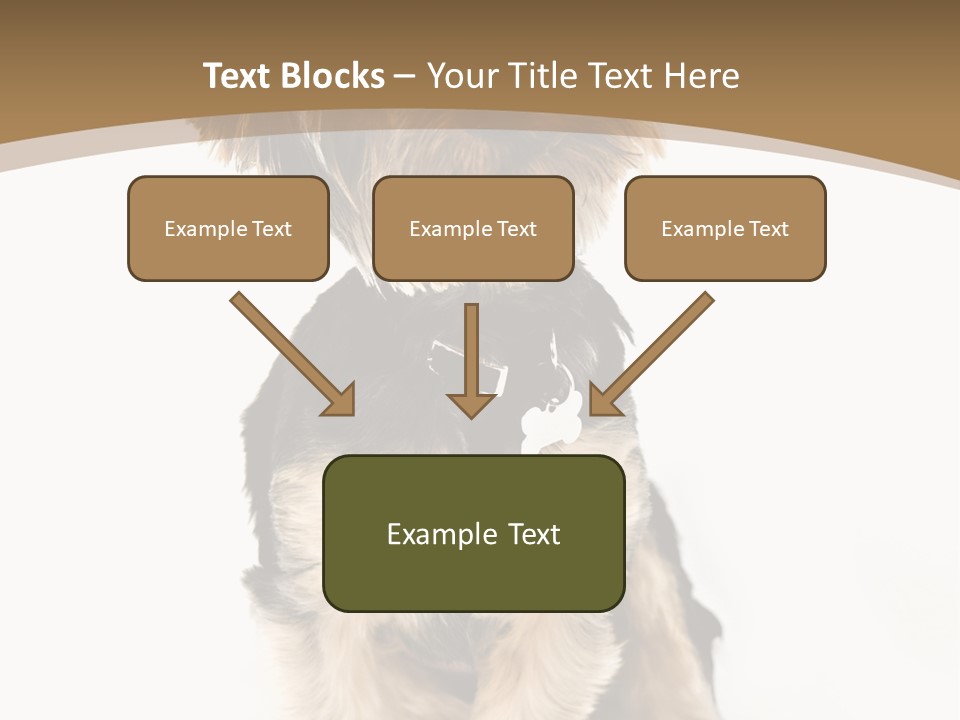 Text Blocks – Your Title Text Here

Example Text

Example Text

Example Text

Example Text